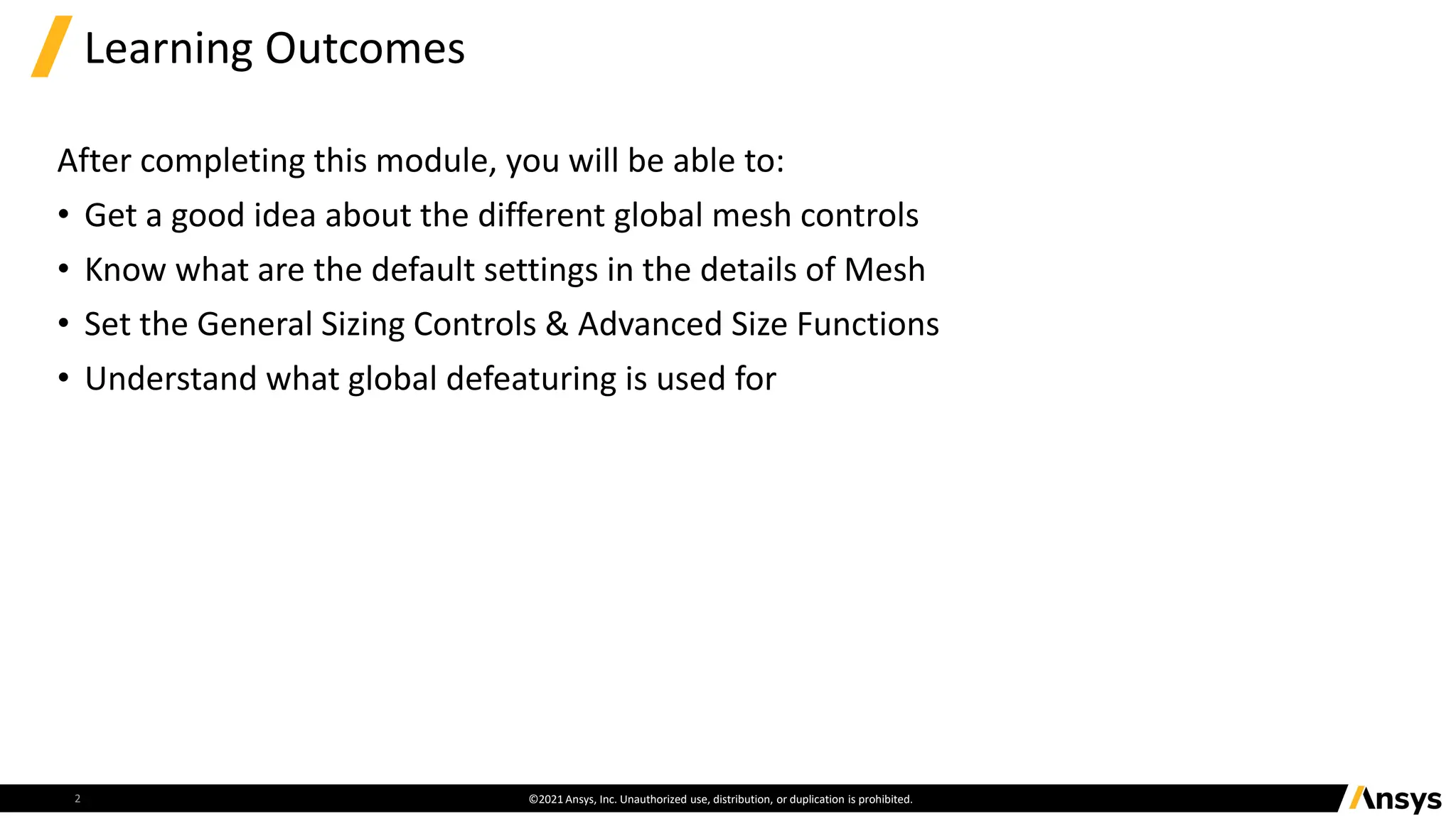 Learning Outcomes

After completing this module, you will be able to:

• Get a good idea about the different global mesh controls
• Know what are the default settings in the details of Mesh
• Set the General Sizing Controls & Advanced Size Functions
• Understand what global defeaturing is used for

2

©2021 Ansys, Inc. Unauthorized use, distribution, or duplication is prohibited.

Ansys